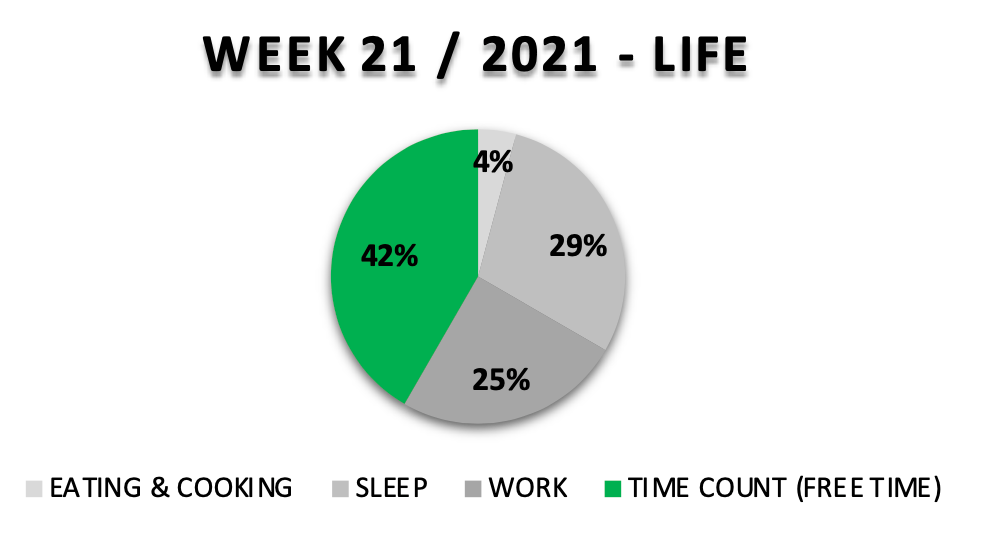 WEEK 21 / 2021 - LIFE

4%

29%

25%

42%

EATING & COOKING SLEEP WORK TIME COUNT (FREE TIME)